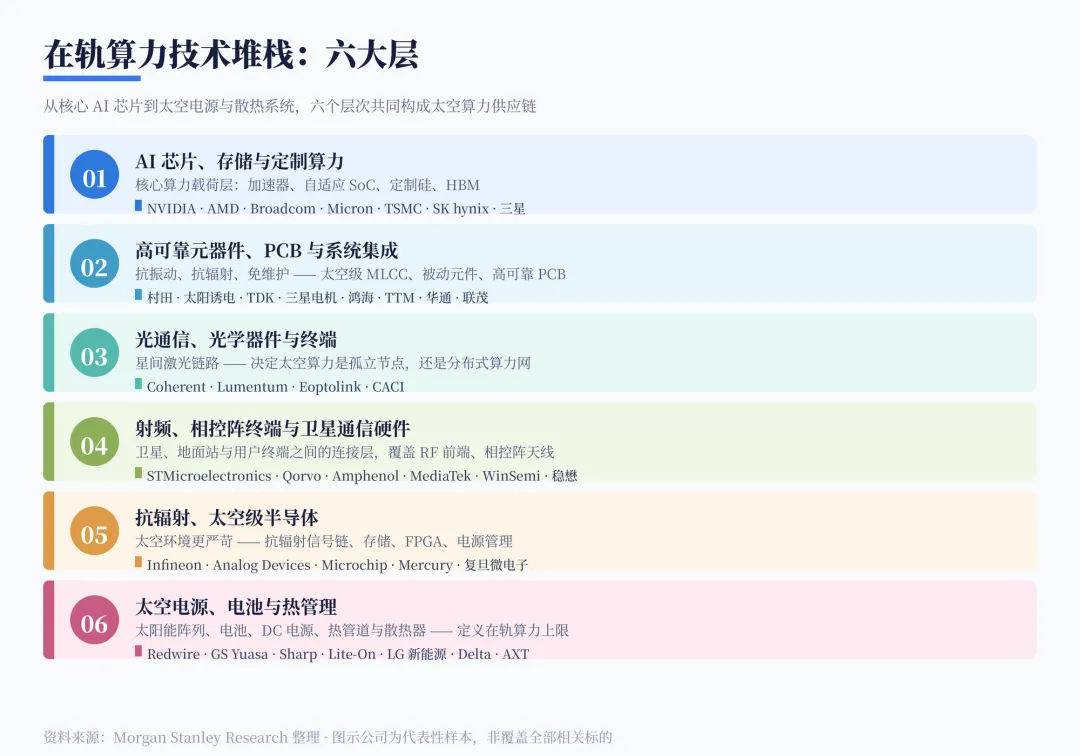 在轨算力技术堆栈：六大层

从核心 AI 芯片到太空电源与散热系统，六个层次共同构成太空算力供应链

01
AI 芯片、存储与定制算力
核心算力载荷层：加速器、自适应 SoC、定制硅、HBM
NVIDIA · AMD · Broadcom · Micron · TSMC · SK hynix · 三星

02
高可靠元器件、PCB 与系统集成
抗振动、抗辐射、免维护 —— 太空级 MLCC、被动元件、高可靠 PCB
村田 · 太阳诱电 · TDK · 三星电机 · 鸿海 · TTM · 华通 · 联茂

03
光通信、光学器件与终端
星间激光链路 —— 决定太空算力是孤立节点，还是分布式算力网
Coherent · Lumentum · Eoptolink · CACI

04
射频、相控阵终端与卫星通信硬件
卫星、地面站与用户终端之间的连接层，覆盖 RF 前端、相控阵天线
STMicroelectronics · Qorvo · Amphenol · MediaTek · WinSemi · 稳懋

05
抗辐射、太空级半导体
太空环境更严苛 —— 抗辐射信号链、存储、FPGA、电源管理
Infineon · Analog Devices · Microchip · Mercury · 复旦微电子

06
太空电源、电池与热管理
太阳能阵列、电池、DC 电源、热管道与散热器 —— 定义在轨算力上限
Redwire · GS Yuasa · Sharp · Lite-On · LG 新能源 · Delta · AXT

资料来源：Morgan Stanley Research 整理 · 图示公司为代表性样本，非覆盖全部相关标的